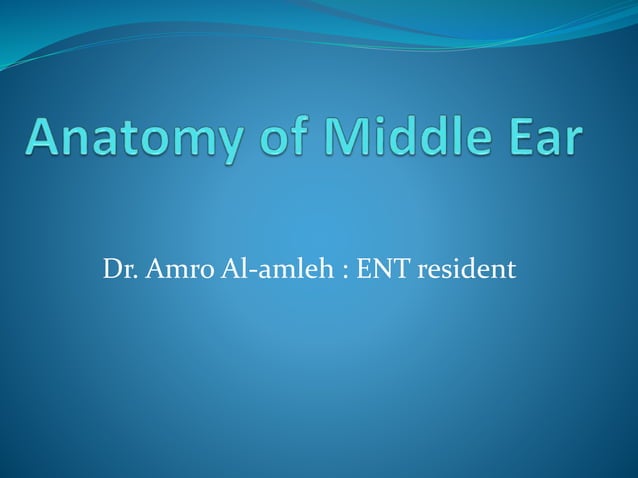 Anatomy of Middle Ear

Dr. Amro Al-amleh : ENT resident